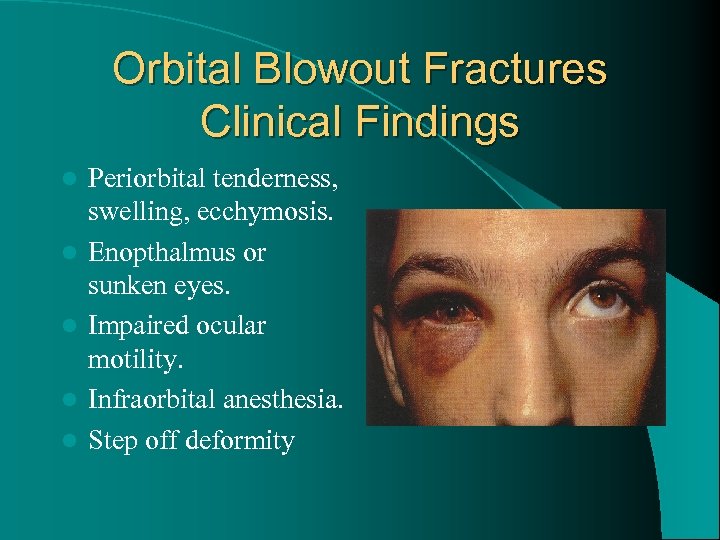 Orbital Blowout Fractures
Clinical Findings

- Periorbital tenderness, swelling, ecchymosis.
- Enopthalmus or sunken eyes.
- Impaired ocular motility.
- Infraorbital anesthesia.
- Step off deformity